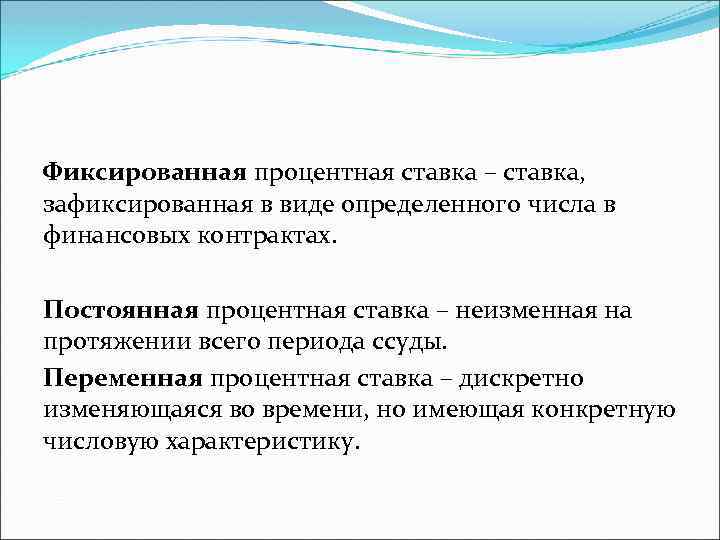 Фиксированная процентная ставка – ставка, зафиксированная в виде определенного числа в финансовых контрактах.

Постоянная процентная ставка – неизменная на протяжении всего периода ссуды.

Переменная процентная ставка – дискретно изменяющаяся во времени, но имеющая конкретную числовую характеристику.